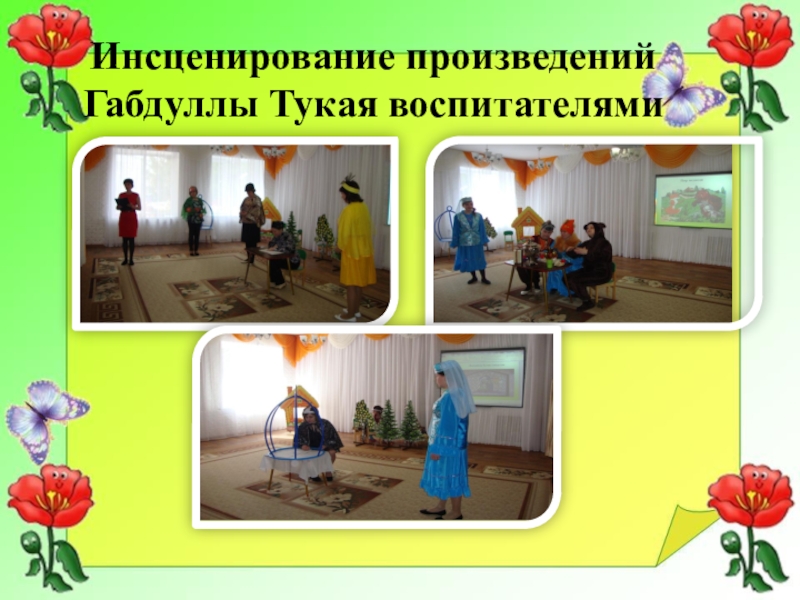 Инсценирование произведений Габдуллы Тукая воспитателями